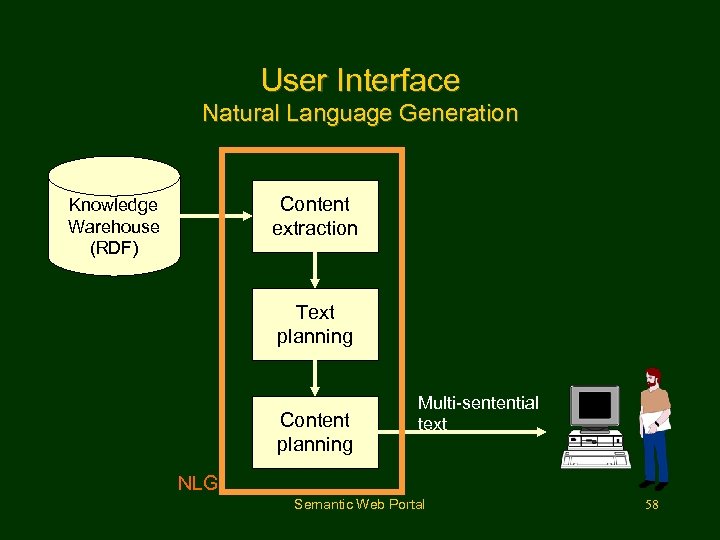 User Interface
Natural Language Generation

Knowledge Warehouse (RDF)

Content extraction

Text planning

Content planning

Multi-sentential text

NLG

Semantic Web Portal

58